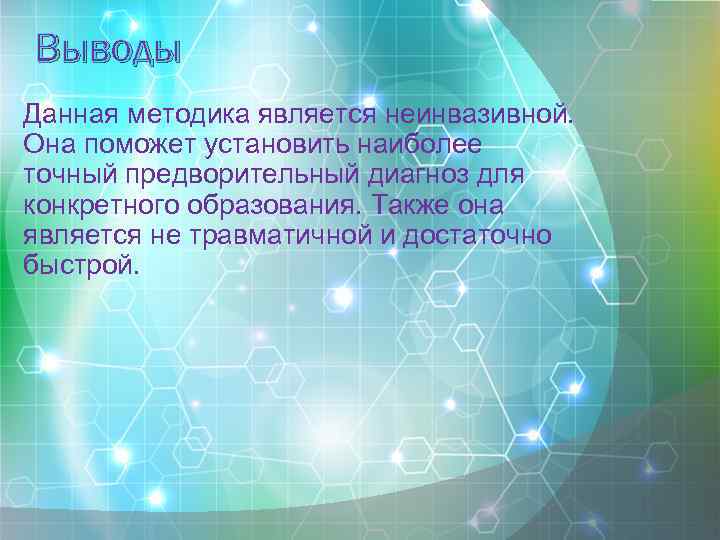 Выводы

Данная методика является неинвазивной. Она поможет установить наиболее точный предворительный диагноз для конкретного образования. Также она является не травматичной и достаточно быстрой.